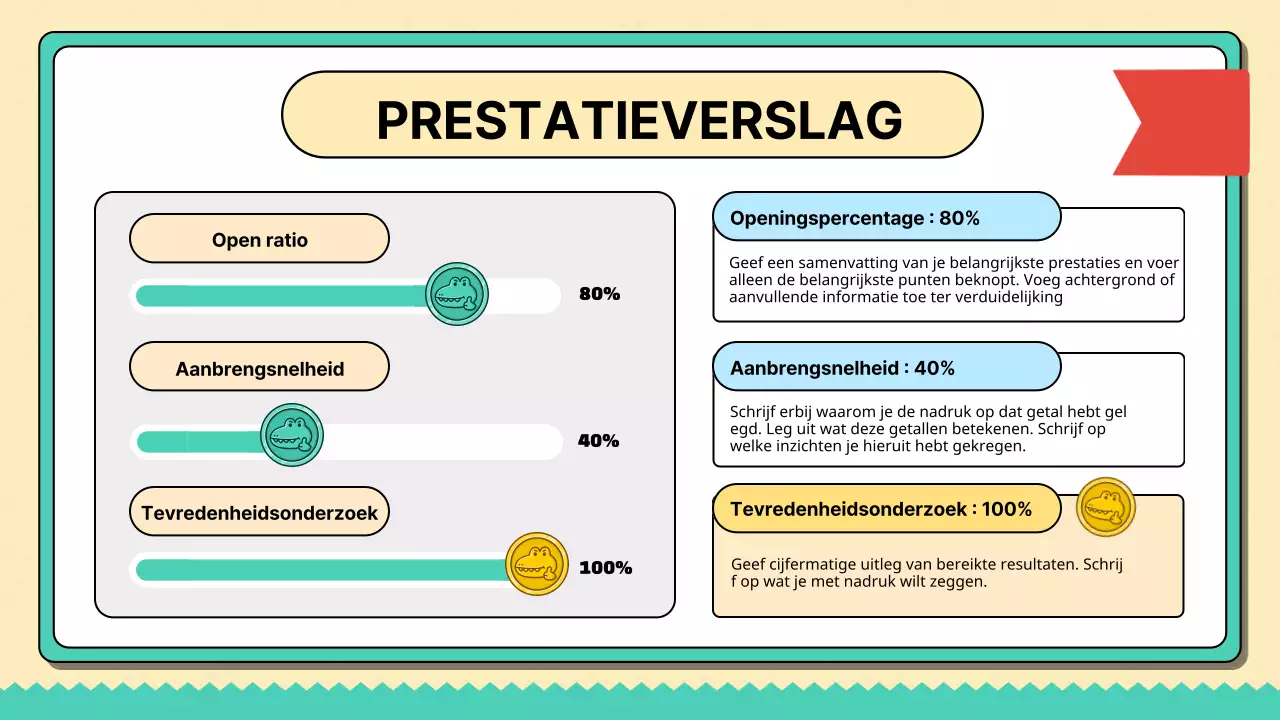 PRESTATIEVERSLAG

Open ratio

80%

Aanbrengsnelheid

40%

Tevredenheidsonderzoek

100%

Openingspercentage : 80%

Geef een samenvatting van je belangrijkste prestaties en voer alleen de belangrijkste punten beknopt. Voeg achtergrond of aanvullende informatie toe ter verduidelijking

Aanbrengsnelheid : 40%

Schrijf erbij waarom je de nadruk op dat getal hebt gel egd. Leg uit wat deze getallen betekenen. Schrijf op welke inzichten je hieruit hebt gekregen.

Tevredenheidsonderzoek : 100%

Geef cijfermatige uitleg van bereikte resultaten. Schrij f op wat je met nadruk wilt zeggen.